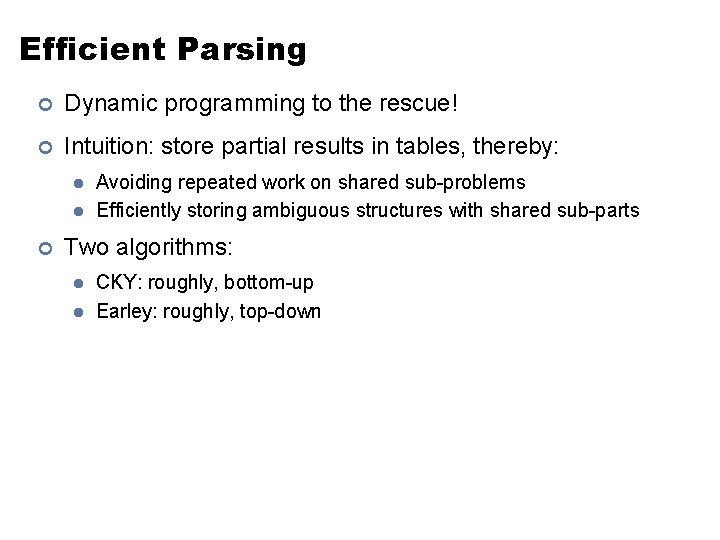 Efficient Parsing

Dynamic programming to the rescue!

Intuition: store partial results in tables, thereby:

Avoiding repeated work on shared sub-problems

Efficiently storing ambiguous structures with shared sub-parts

Two algorithms:

CKY: roughly, bottom-up

Earley: roughly, top-down